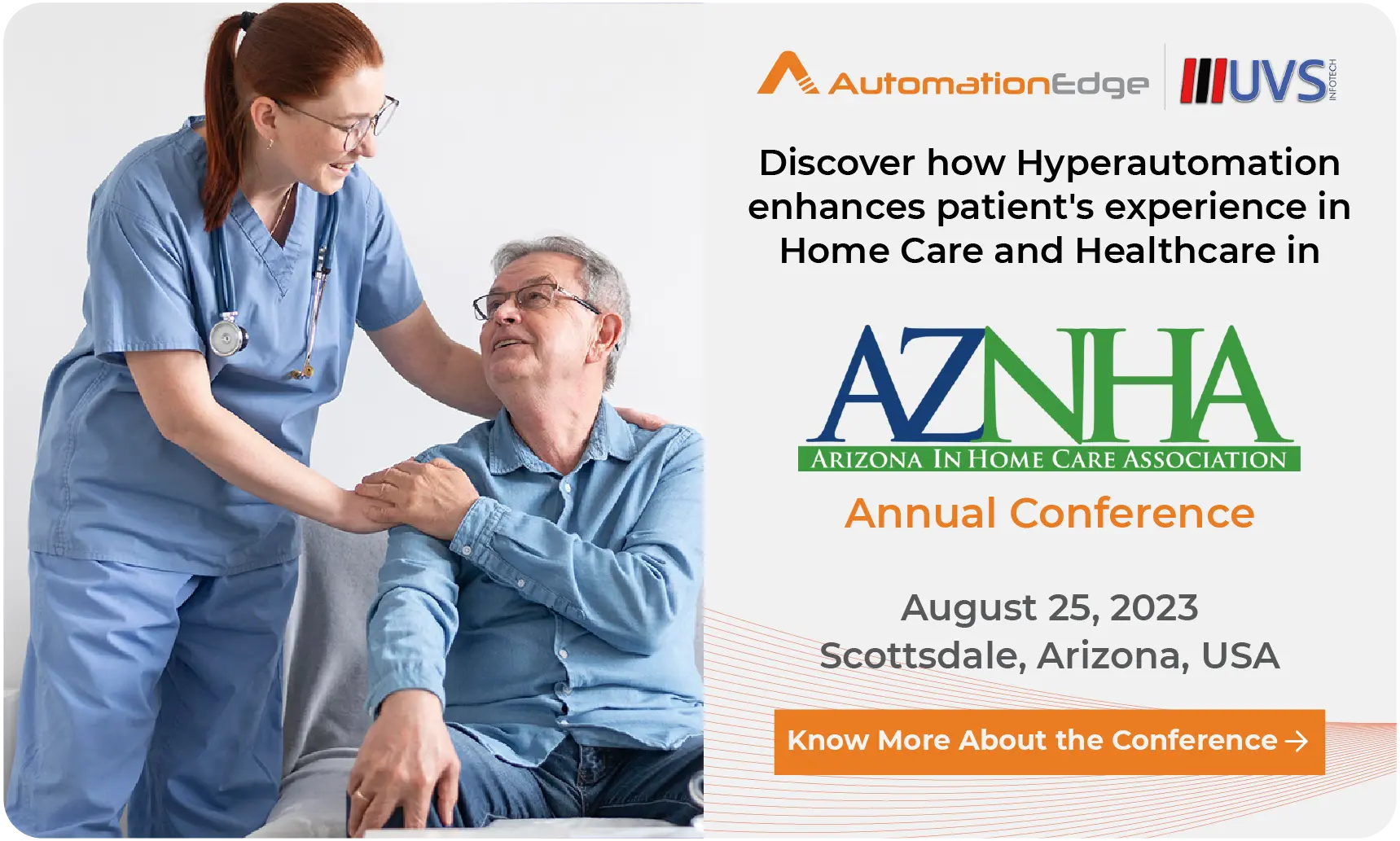 AutomationEdge UVS INFOTECH

Discover how Hyperautomation enhances patient's experience in Home Care and Healthcare in

AZNHA
ARIZONA IN HOME CARE ASSOCIATION

Annual Conference

August 25, 2023
Scottsdale, Arizona, USA

Know More About the Conference →